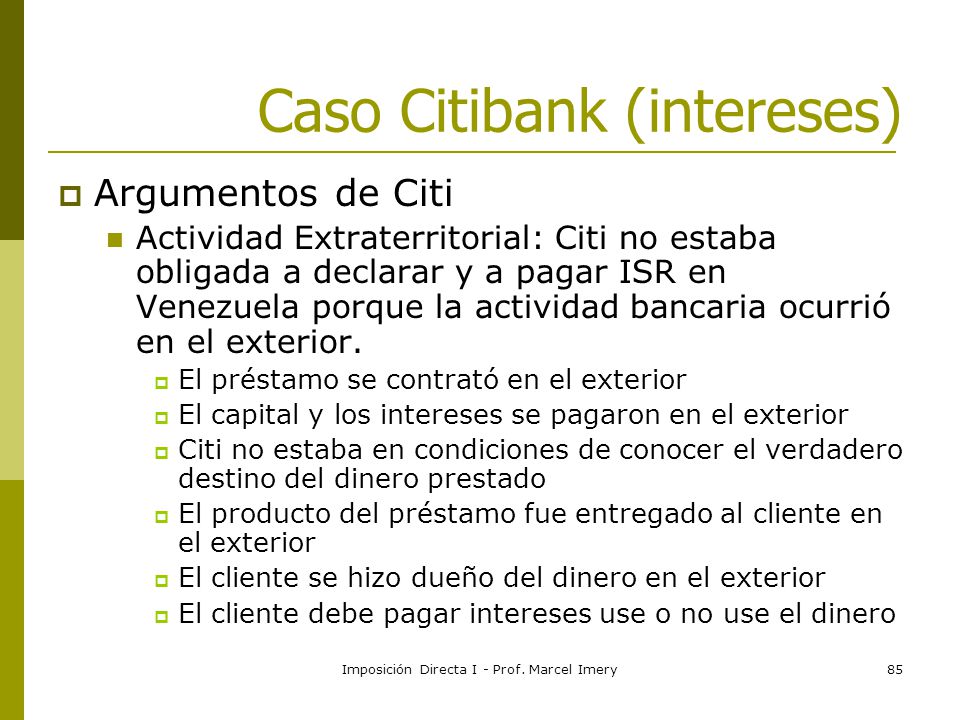 Caso Citibank (intereses)

Argumentos de Citi

Actividad Extraterritorial: Citi no estaba obligada a declarar y a pagar ISR en Venezuela porque la actividad bancaria ocurrió en el exterior.

El préstamo se contrató en el exterior

El capital y los intereses se pagaron en el exterior

Citi no estaba en condiciones de conocer el verdadero destino del dinero prestado

El producto del préstamo fue entregado al cliente en el exterior

El cliente se hizo dueño del dinero en el exterior

El cliente debe pagar intereses use o no use el dinero

Imposición Directa I - Prof. Marcel Imery

85